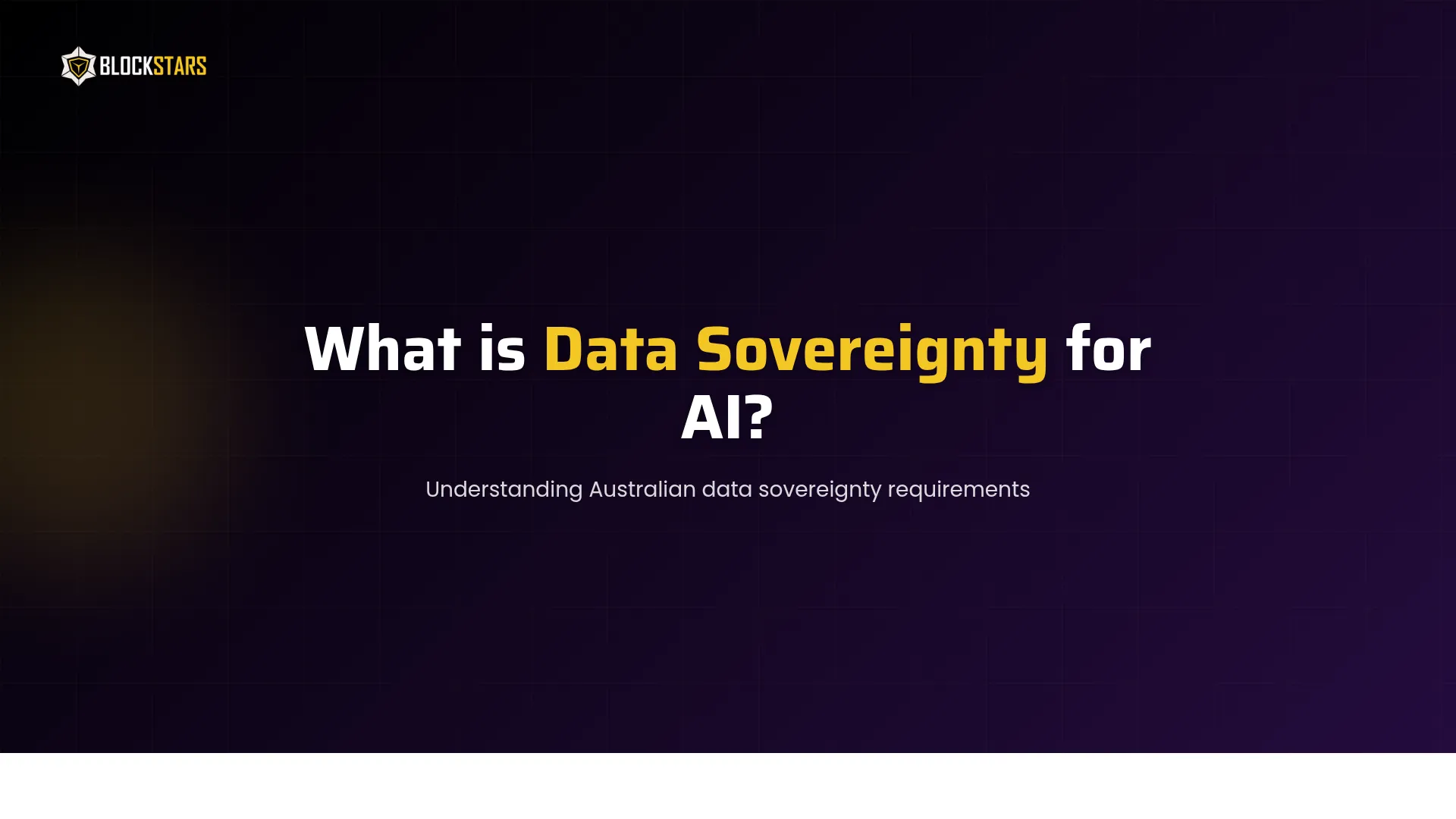 BLOCKSTARS

What is Data Sovereignty for AI?

Understanding Australian data sovereignty requirements